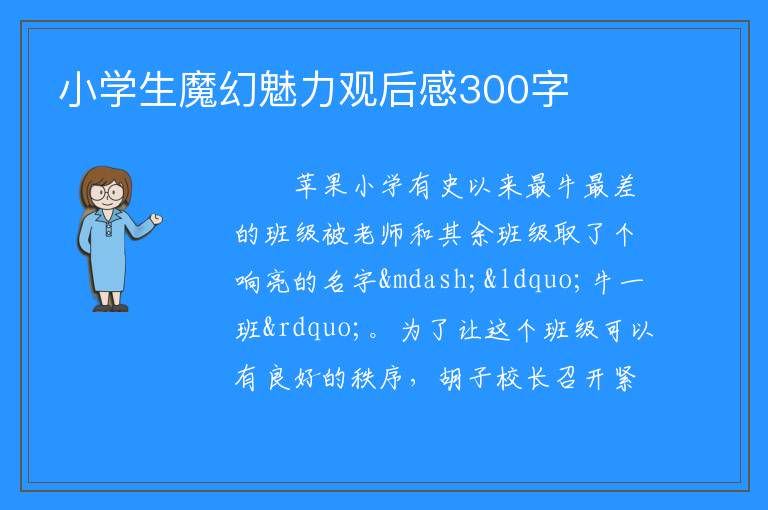 小学生魔幻魅力观后感300字

苹果小学有史以来最牛最差的班级被老师和其余班级取了个响亮的名字&mdash;&ldquo;牛一班&rdquo;。为了让这个班级可以有良好的秩序，胡子校长召开紧